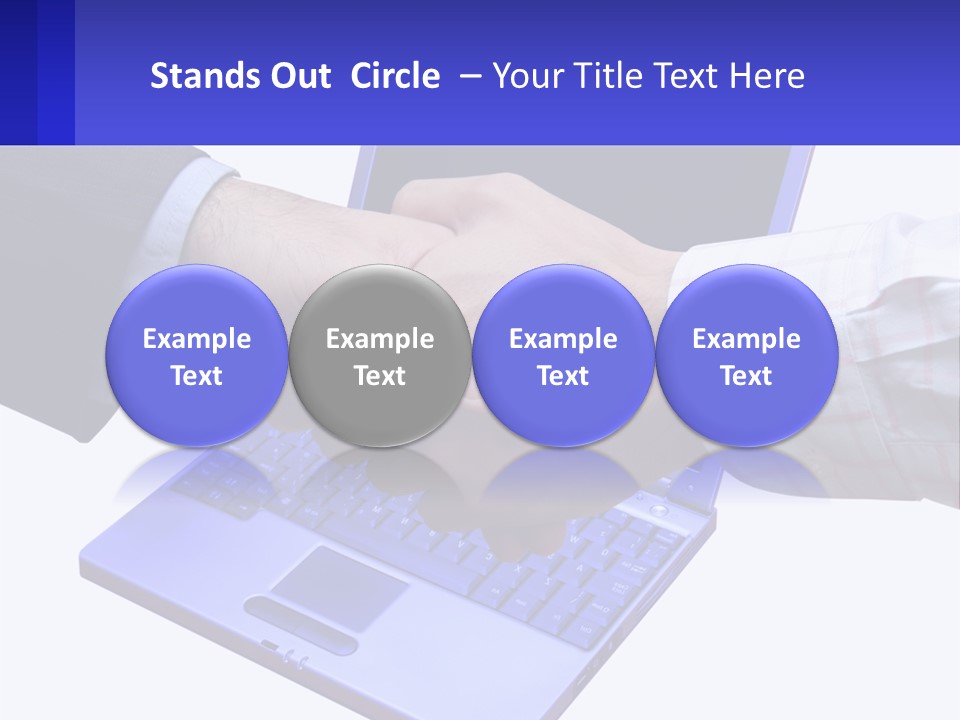 Stands Out  Circle  – Your Title Text Here

Example Text

Example Text

Example Text

Example Text